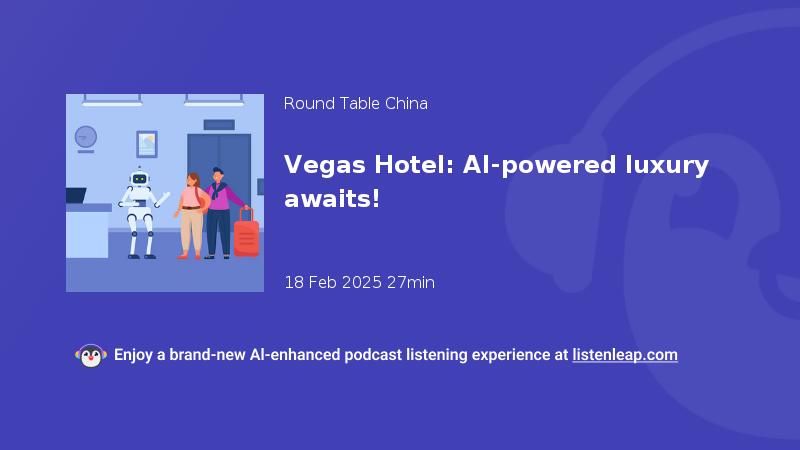 Round Table China

Vegas Hotel: AI-powered luxury awaits!

18 Feb 2025 27min

Enjoy a brand-new AI-enhanced podcast listening experience at listenleap.com